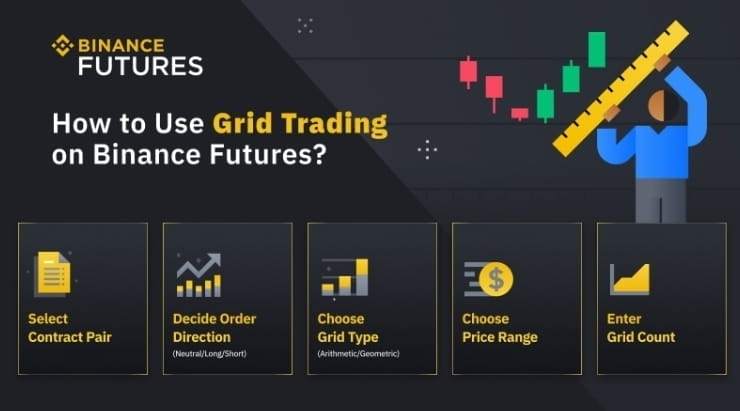 BINANCE FUTURES

How to Use Grid Trading on Binance Futures?

Select Contract Pair

Decide Order Direction
(Neutral/Long/Short)

Choose Grid Type
(Arithmetic/Geometric)

Choose Price Range

Enter Grid Count